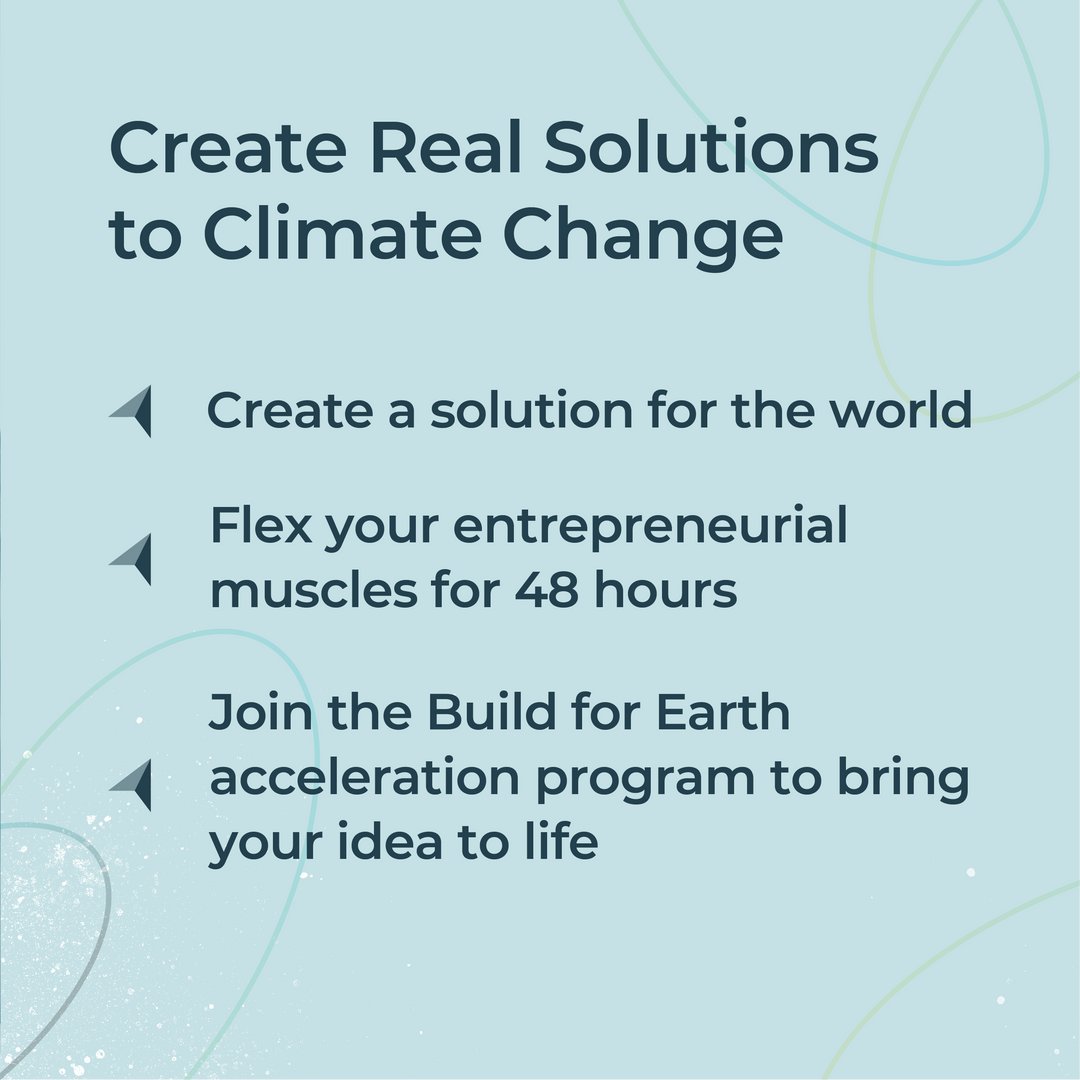 Create Real Solutions to Climate Change

Create a solution for the world

Flex your entrepreneurial muscles for 48 hours

Join the Build for Earth acceleration program to bring your idea to life